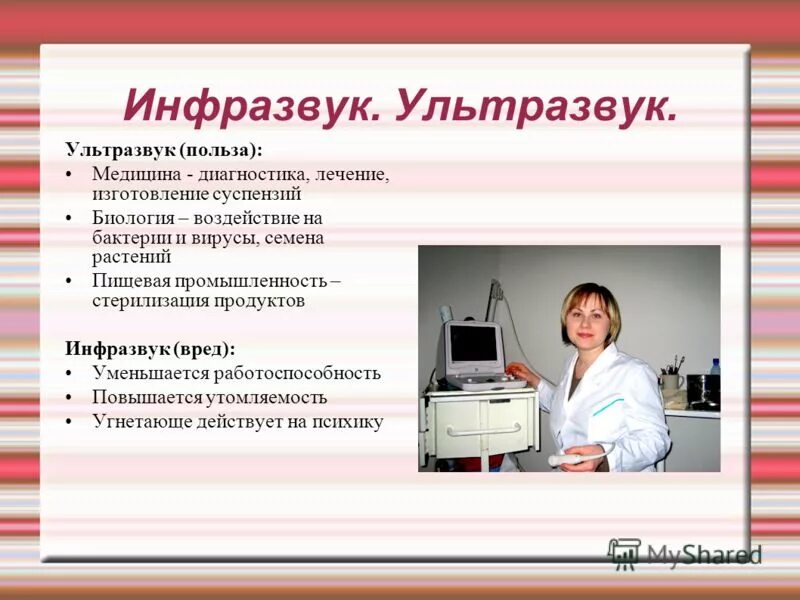 Инфразвук. Ультразвук.

Ультразвук (польза):
• Медицина - диагностика, лечение, изготовление суспензий
• Биология – воздействие на бактерии и вирусы, семена растений
• Пищевая промышленность – стерилизация продуктов

Инфразвук (вред):
• Уменьшается работоспособность
• Повышается утомляемость
• Угнетающе действует на психику

MyShared